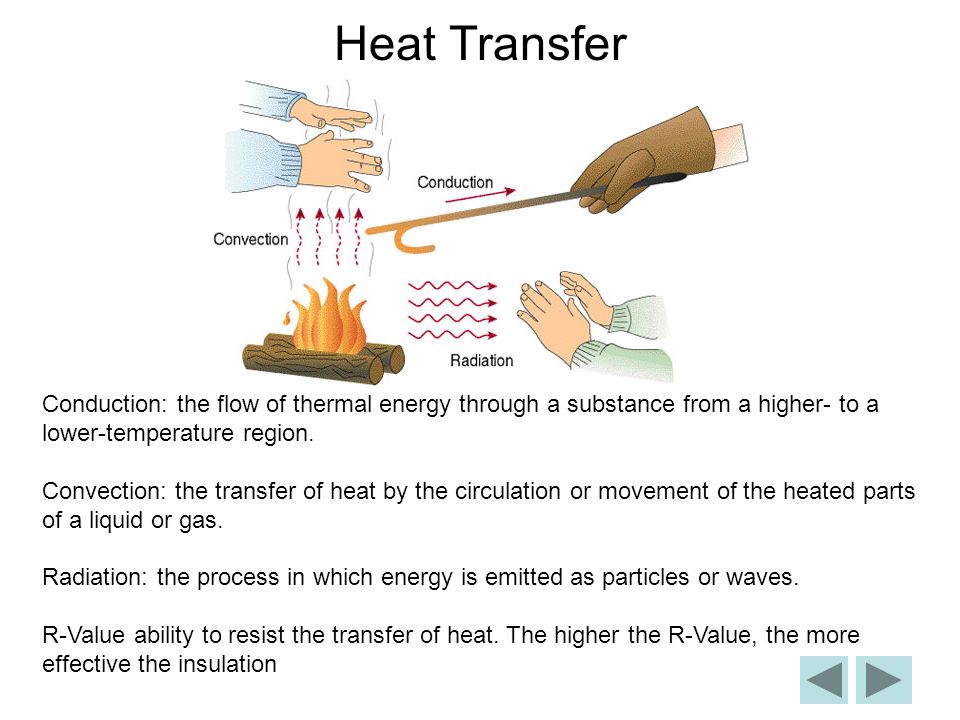 Heat Transfer

Conduction

Convection

Radiation

Conduction: the flow of thermal energy through a substance from a higher- to a lower-temperature region.

Convection: the transfer of heat by the circulation or movement of the heated parts of a liquid or gas.

Radiation: the process in which energy is emitted as particles or waves.

R-Value ability to resist the transfer of heat. The higher the R-Value, the more effective the insulation